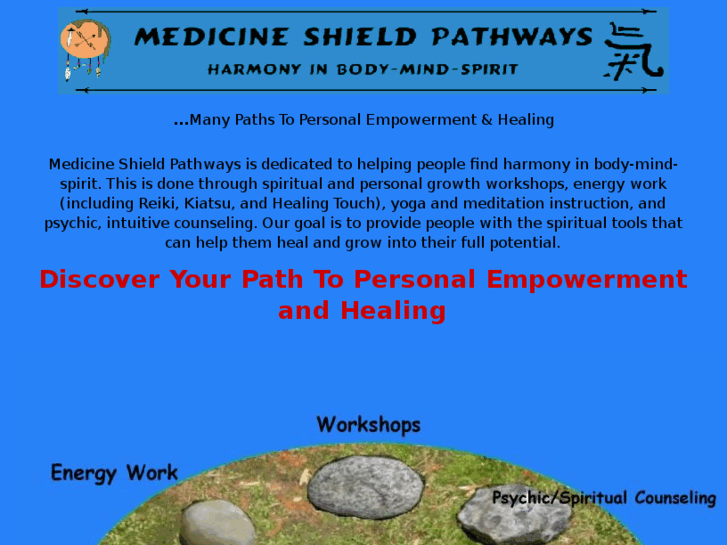 MEDICINE SHIELD PATHWAYS
HARMONY IN BODY-MIND-SPIRIT

氣

...Many Paths To Personal Empowerment & Healing

Medicine Shield Pathways is dedicated to helping people find harmony in body-mind-spirit. This is done through spiritual and personal growth workshops, energy work (including Reiki, Kiatsu, and Healing Touch), yoga and meditation instruction, and psychic, intuitive counseling. Our goal is to provide people with the spiritual tools that can help them heal and grow into their full potential.

Discover Your Path To Personal Empowerment and Healing

Workshops

Energy Work

Psychic/Spiritual Counseling